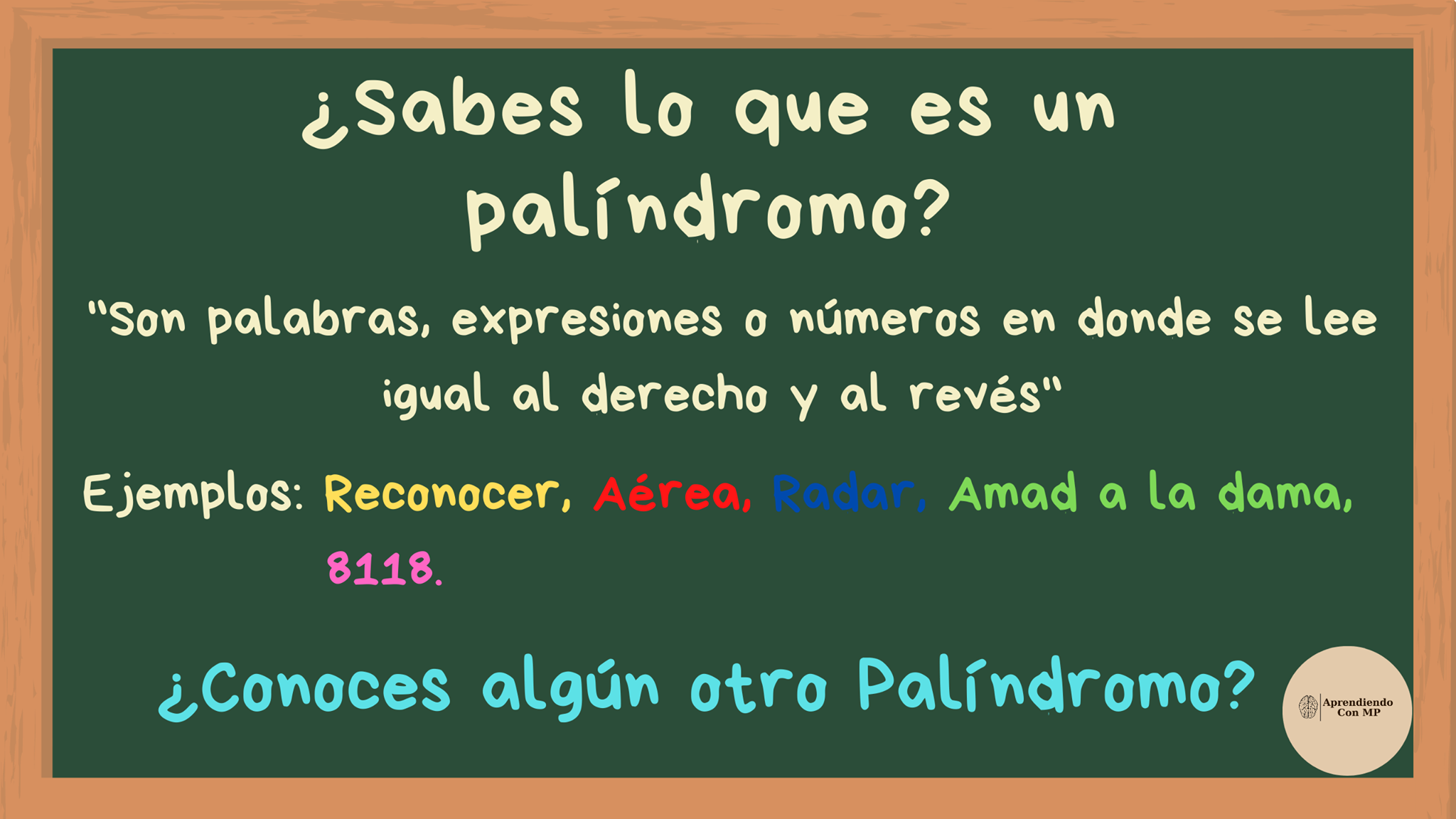 ¿Sabes lo que es un palíndromo?

"Son palabras, expresiones o números en donde se lee igual al derecho y al revés"

Ejemplos: Reconocer, Aérea, Radar, Amad a la dama, 8118.

¿Conoces algún otro Palíndromo?

Aprendiendo Con MP